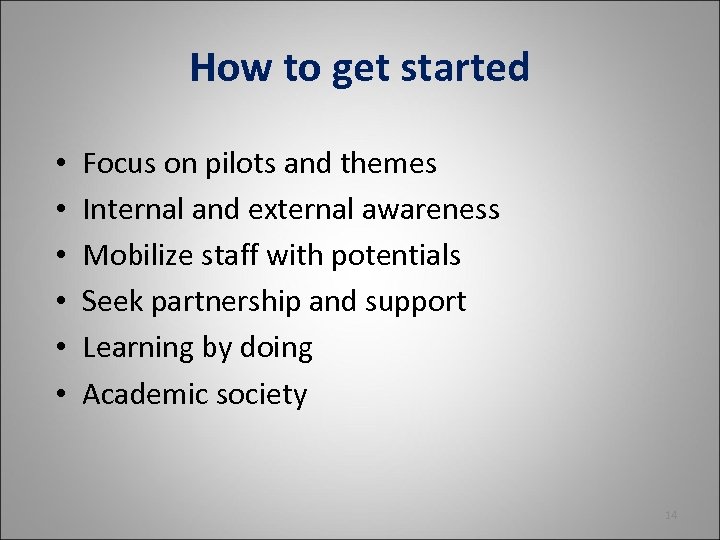 How to get started

• Focus on pilots and themes
• Internal and external awareness
• Mobilize staff with potentials
• Seek partnership and support
• Learning by doing
• Academic society

14